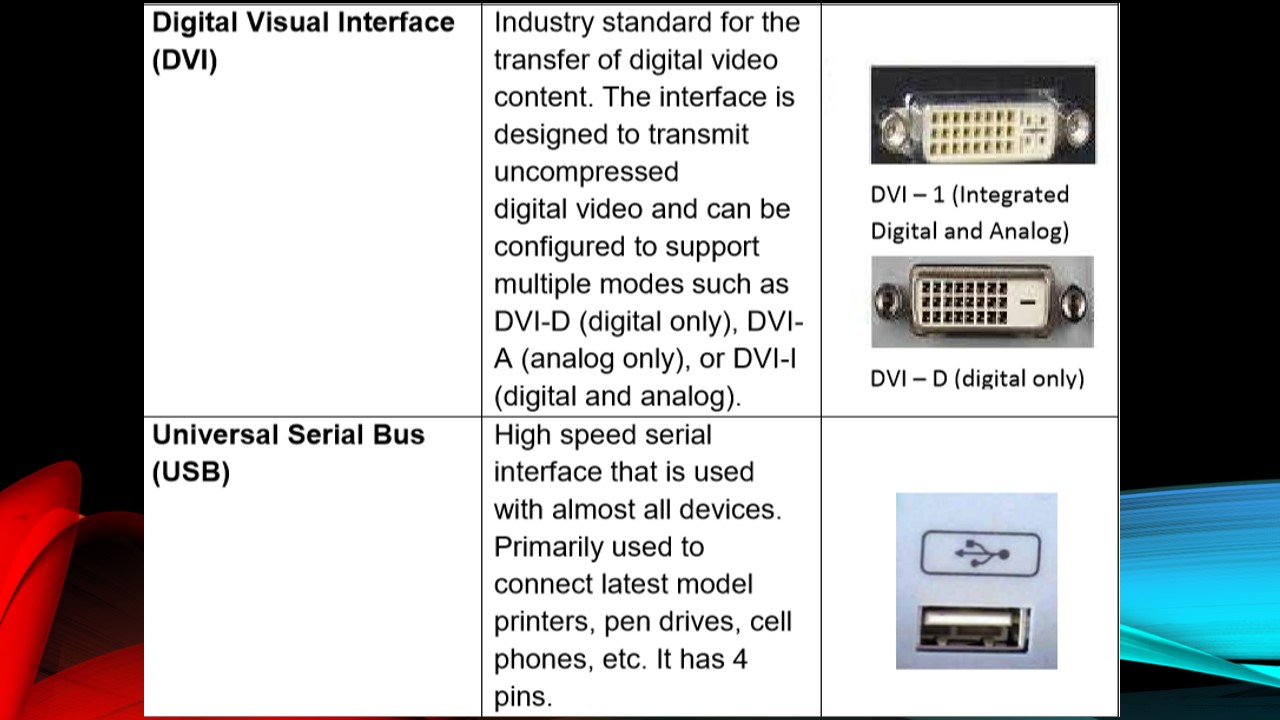 | | | |
|---|---|---|
| **Digital Visual Interface (DVI)** | Industry standard for the transfer of digital video content. The interface is designed to transmit uncompressed digital video and can be configured to support multiple modes such as DVI-D (digital only), DVI-A (analog only), or DVI-I (digital and analog). | DVI – 1 (Integrated Digital and Analog) DVI – D (digital only) |
| **Universal Serial Bus (USB)** | High speed serial interface that is used with almost all devices. Primarily used to connect latest model printers, pen drives, cell phones, etc. It has 4 pins. | |